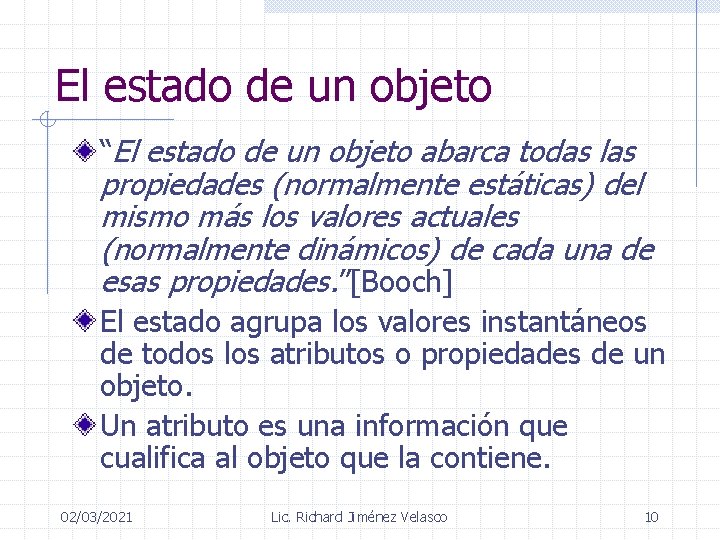 El estado de un objeto

“El estado de un objeto abarca todas las propiedades (normalmente estáticas) del mismo más los valores actuales (normalmente dinámicos) de cada una de esas propiedades.”[Booch]

El estado agrupa los valores instantáneos de todos los atributos o propiedades de un objeto.

Un atributo es una información que cualifica al objeto que la contiene.

02/03/2021

Lic. Richard Jiménez Velasco

10